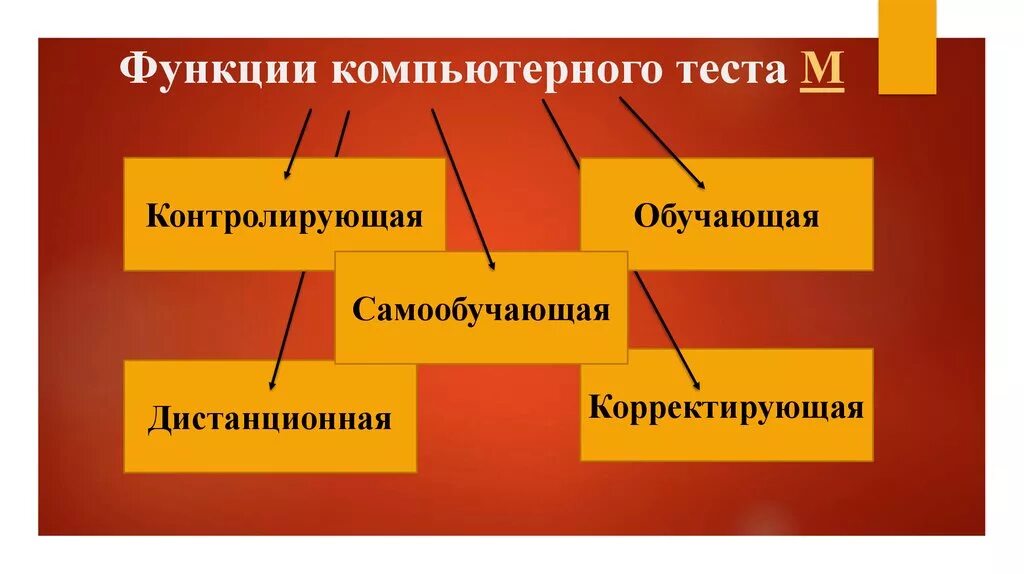 Функции компьютерного теста М

Контролирующая

Обучающая

Самообучающая

Дистанционная

Корректирующая